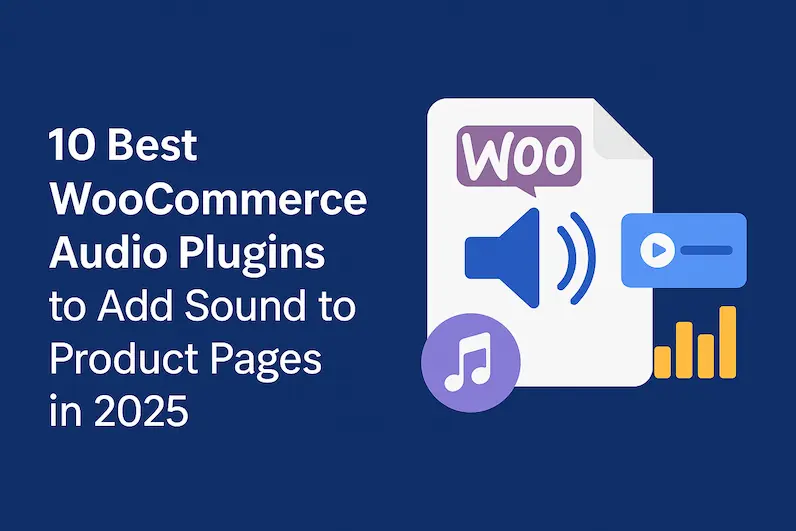 10 Best WooCommerce Audio Plugins to Add Sound to Product Pages in 2025

Woo